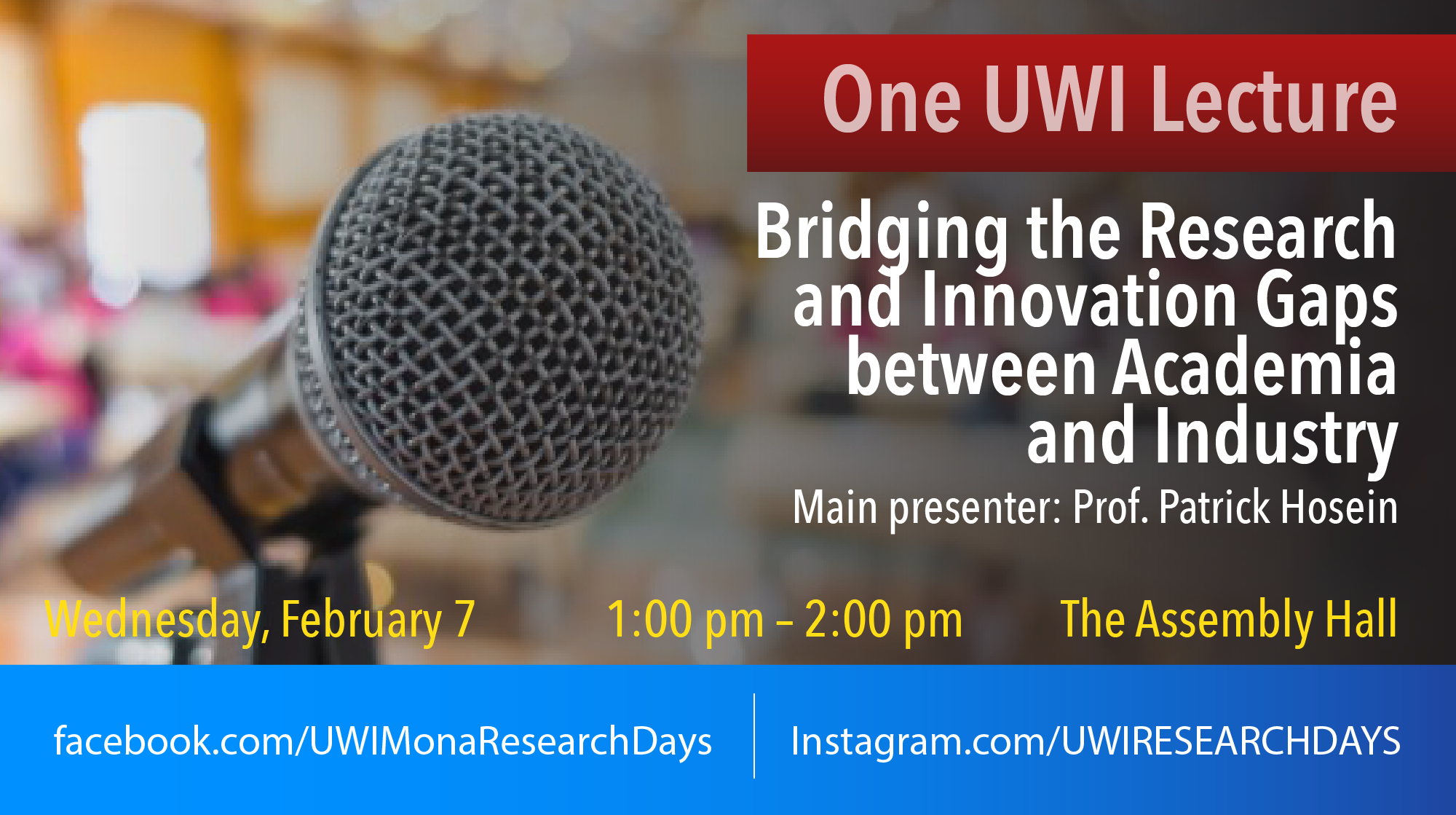 One UWI Lecture

Bridging the Research and Innovation Gaps between Academia and Industry

Main presenter: Prof. Patrick Hosein

Wednesday, February 7

1:00 pm – 2:00 pm

The Assembly Hall

facebook.com/UWIMonaResearchDays

Instagram.com/UWIRESEARCHDAYS